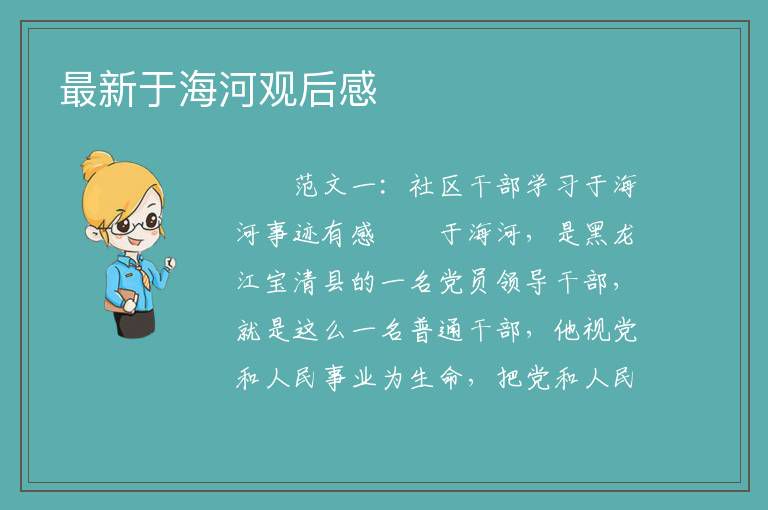 最新于海河观后感

范文一：社区干部学习于海河事迹有感　　于海河，是黑龙江宝清县的一名党员领导干部，就是这么一名普通干部，他视党和人民事业为生命，把党和人民